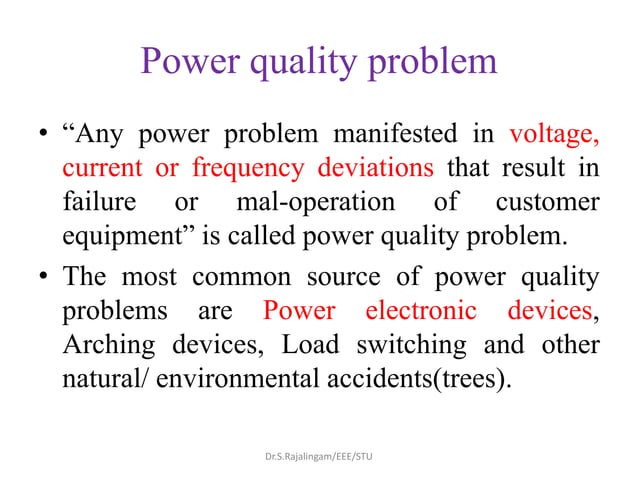 Power quality problem

• "Any power problem manifested in voltage, current or frequency deviations that result in failure or mal-operation of customer equipment" is called power quality problem.

• The most common source of power quality problems are Power electronic devices, Arching devices, Load switching and other natural/ environmental accidents(trees).

Dr.S.Rajalingam/EEE/STU